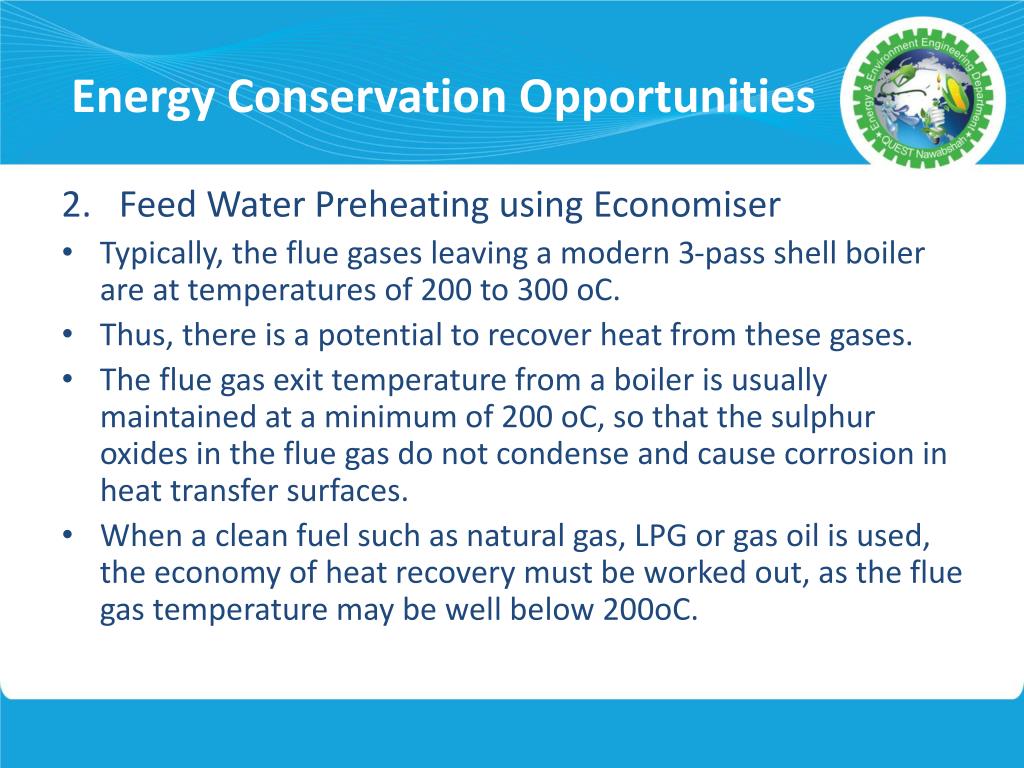 Energy Conservation Opportunities

Energy & Environment Engineering Department QUEST Nawabshah

2. Feed Water Preheating using Economiser

• Typically, the flue gases leaving a modern 3-pass shell boiler are at temperatures of 200 to 300 oC.

• Thus, there is a potential to recover heat from these gases.

• The flue gas exit temperature from a boiler is usually maintained at a minimum of 200 oC, so that the sulphur oxides in the flue gas do not condense and cause corrosion in heat transfer surfaces.

• When a clean fuel such as natural gas, LPG or gas oil is used, the economy of heat recovery must be worked out, as the flue gas temperature may be well below 200oC.